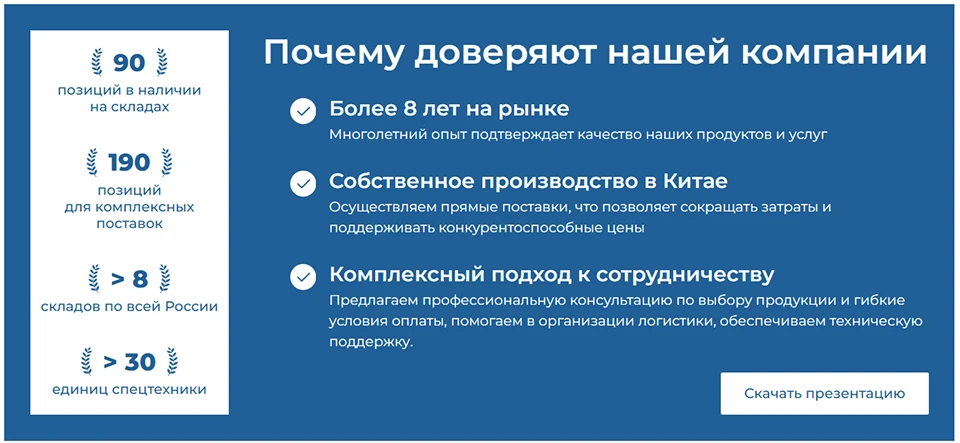 90
позиций в наличии на складах

190
позиций для комплексных поставок

> 8
складов по всей России

> 30
единиц спецтехники

Почему доверяют нашей компании

Более 8 лет на рынке
Многолетний опыт подтверждает качество наших продуктов и услуг

Собственное производство в Китае
Осуществляем прямые поставки, что позволяет сокращать затраты и поддерживать конкурентоспособные цены

Комплексный подход к сотрудничеству
Предлагаем профессиональную консультацию по выбору продукции и гибкие условия оплаты, помогаем в организации логистики, обеспечиваем техническую поддержку.

Скачать презентацию